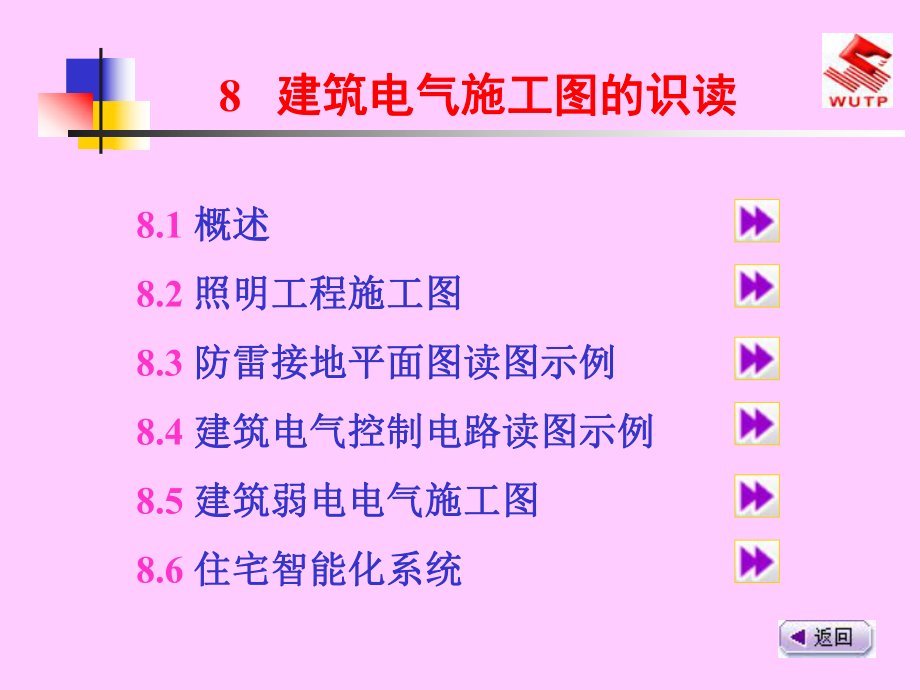 8 建筑电气施工图的识读

WUTP

8.1 概述

8.2 照明工程施工图

8.3 防雷接地平面图读图示例

8.4 建筑电气控制电路读图示例

8.5 建筑弱电电气施工图

8.6 住宅智能化系统

返回